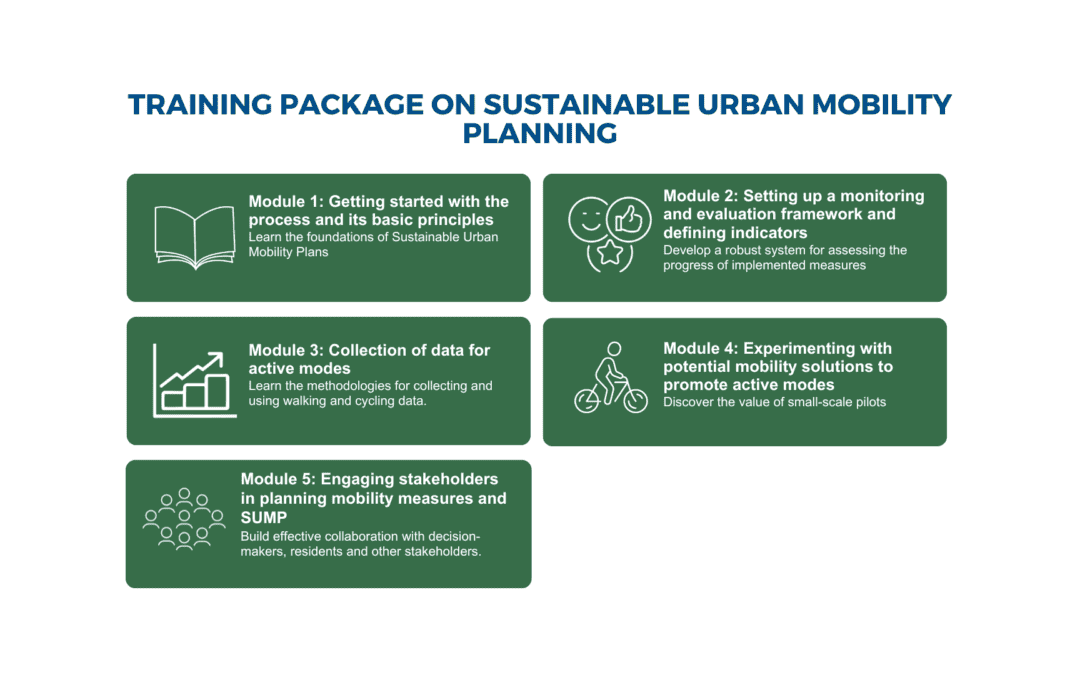 TRAINING PACKAGE ON SUSTAINABLE URBAN MOBILITY PLANNING

Module 1: Getting started with the process and its basic principles
Learn the foundations of Sustainable Urban Mobility Plans

Module 2: Setting up a monitoring and evaluation framework and defining indicators
Develop a robust system for assessing the progress of implemented measures

Module 3: Collection of data for active modes
Learn the methodologies for collecting and using walking and cycling data.

Module 4: Experimenting with potential mobility solutions to promote active modes
Discover the value of small-scale pilots

Module 5: Engaging stakeholders in planning mobility measures and SUMP
Build effective collaboration with decision-makers, residents and other stakeholders.